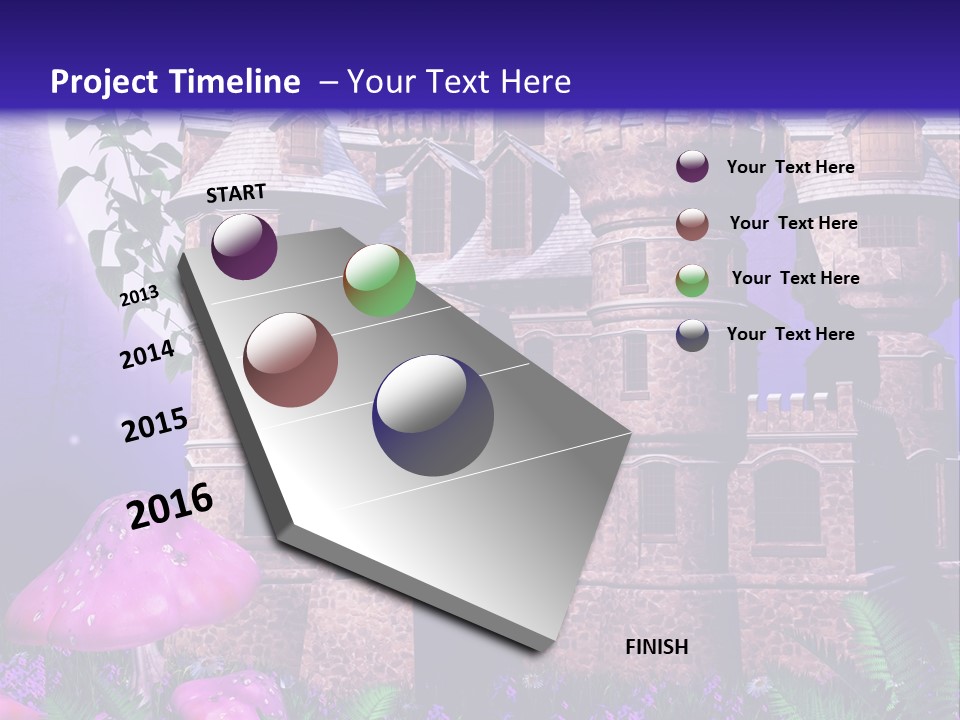 Project Timeline – Your Text Here

START

2013

2014

2015

2016

FINISH

Your Text Here

Your Text Here

Your Text Here

Your Text Here